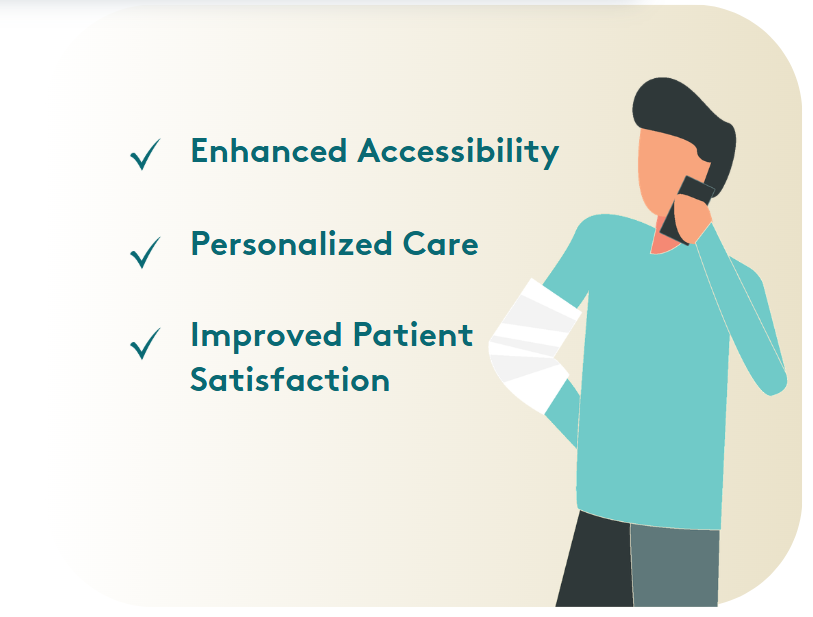 ✓ Enhanced Accessibility

✓ Personalized Care

✓ Improved Patient Satisfaction